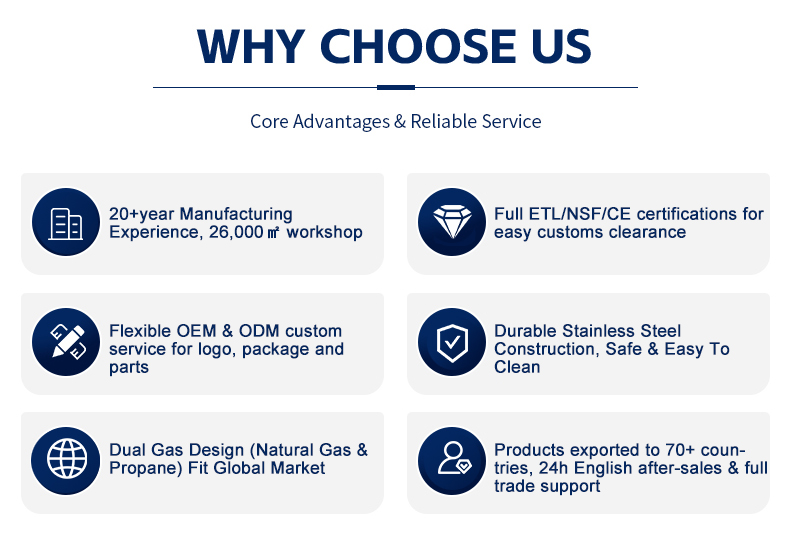 WHY CHOOSE US

Core Advantages & Reliable Service

20+year Manufacturing Experience, 26,000㎡ workshop

Full ETL/NSF/CE certifications for easy customs clearance

Flexible OEM & ODM custom service for logo, package and parts

Durable Stainless Steel Construction, Safe & Easy To Clean

Dual Gas Design (Natural Gas & Propane) Fit Global Market

Products exported to 70+ countries, 24h English after-sales & full trade support